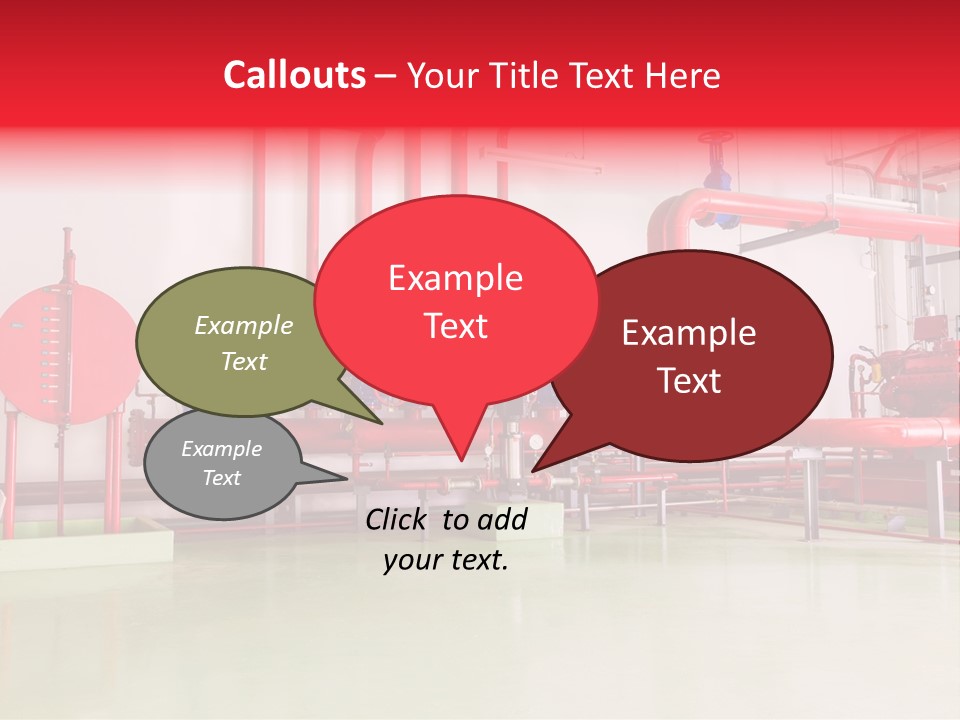 Callouts – Your Title Text Here

Example Text

Example Text

Example Text

Example Text

Click to add your text.